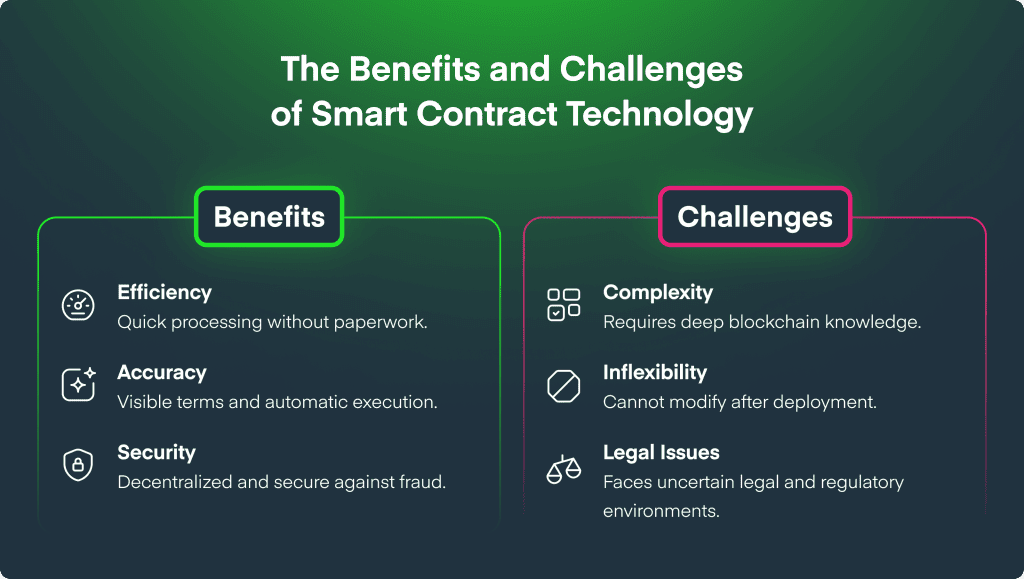 The Benefits and Challenges of Smart Contract Technology

Benefits

Efficiency
Quick processing without paperwork.

Accuracy
Visible terms and automatic execution.

Security
Decentralized and secure against fraud.

Challenges

Complexity
Requires deep blockchain knowledge.

Inflexibility
Cannot modify after deployment.

Legal Issues
Faces uncertain legal and regulatory environments.